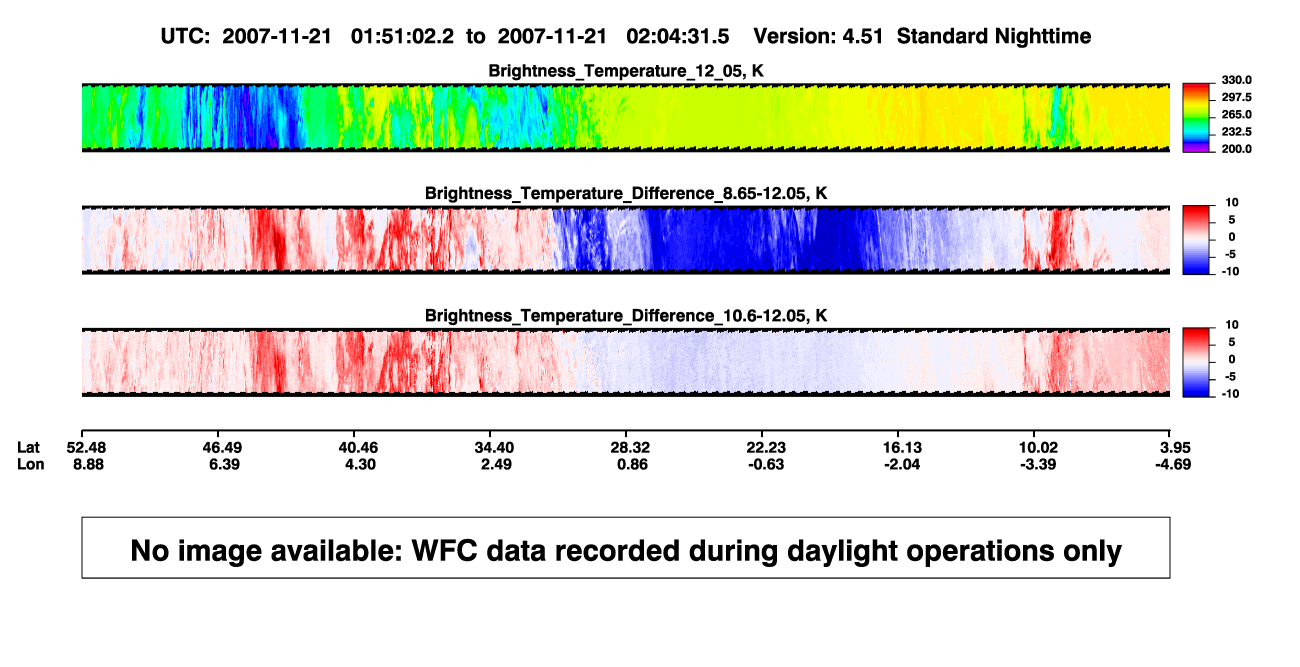 UTC: 2007-11-21 01:51:02.2 to 2007-11-21 02:04:31.5 Version: 4.51 Standard Nighttime

Brightness_Temperature_12_05, K

330.0
297.5
265.0
232.5
200.0

Brightness_Temperature_Difference_8.65-12.05, K

10
5
0
-5
-10

Brightness_Temperature_Difference_10.6-12.05, K

10
5
0
-5
-10

| Lat | 52.48 | 46.49 | 40.46 | 34.40 | 28.32 | 22.23 | 16.13 | 10.02 | 3.95 |
|---|---|---|---|---|---|---|---|---|---|
| Lon | 8.88 | 6.39 | 4.30 | 2.49 | 0.86 | -0.63 | -2.04 | -3.39 | -4.69 |

No image available: WFC data recorded during daylight operations only